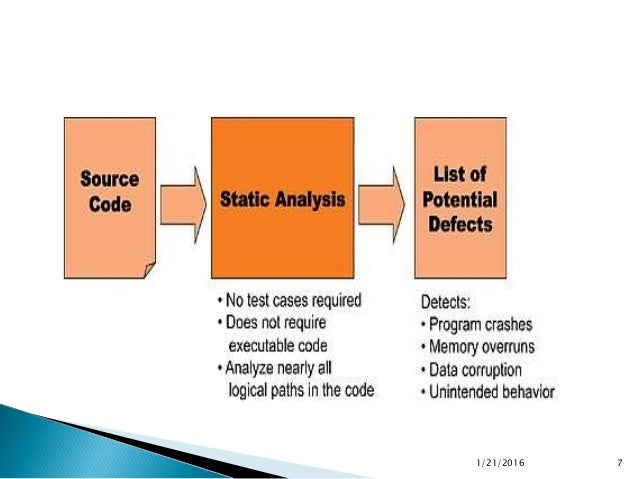 Source Code

Static Analysis

List of Potential Defects

• No test cases required
• Does not require executable code
• Analyze nearly all logical paths in the code

Detects:
• Program crashes
• Memory overruns
• Data corruption
• Unintended behavior

1/21/2016

7